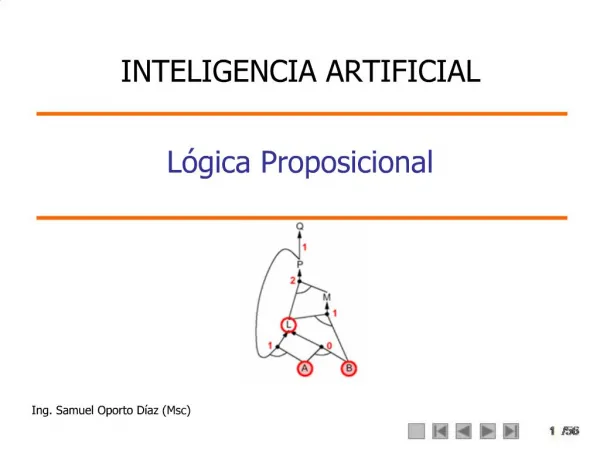 INTELIGENCIA ARTIFICIAL

Lógica Proposicional

Q
1
P
2
M
1
L
1
0
A
B

Ing. Samuel Oporto Díaz (Msc)

1 /56